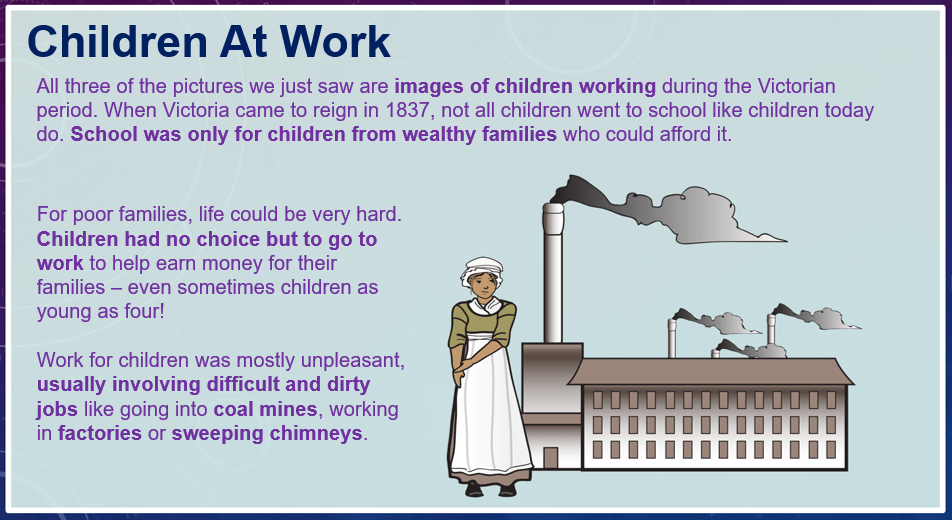 Children At Work

All three of the pictures we just saw are images of children working during the Victorian period. When Victoria came to reign in 1837, not all children went to school like children today do. School was only for children from wealthy families who could afford it.

For poor families, life could be very hard. Children had no choice but to go to work to help earn money for their families – even sometimes children as young as four!

Work for children was mostly unpleasant, usually involving difficult and dirty jobs like going into coal mines, working in factories or sweeping chimneys.